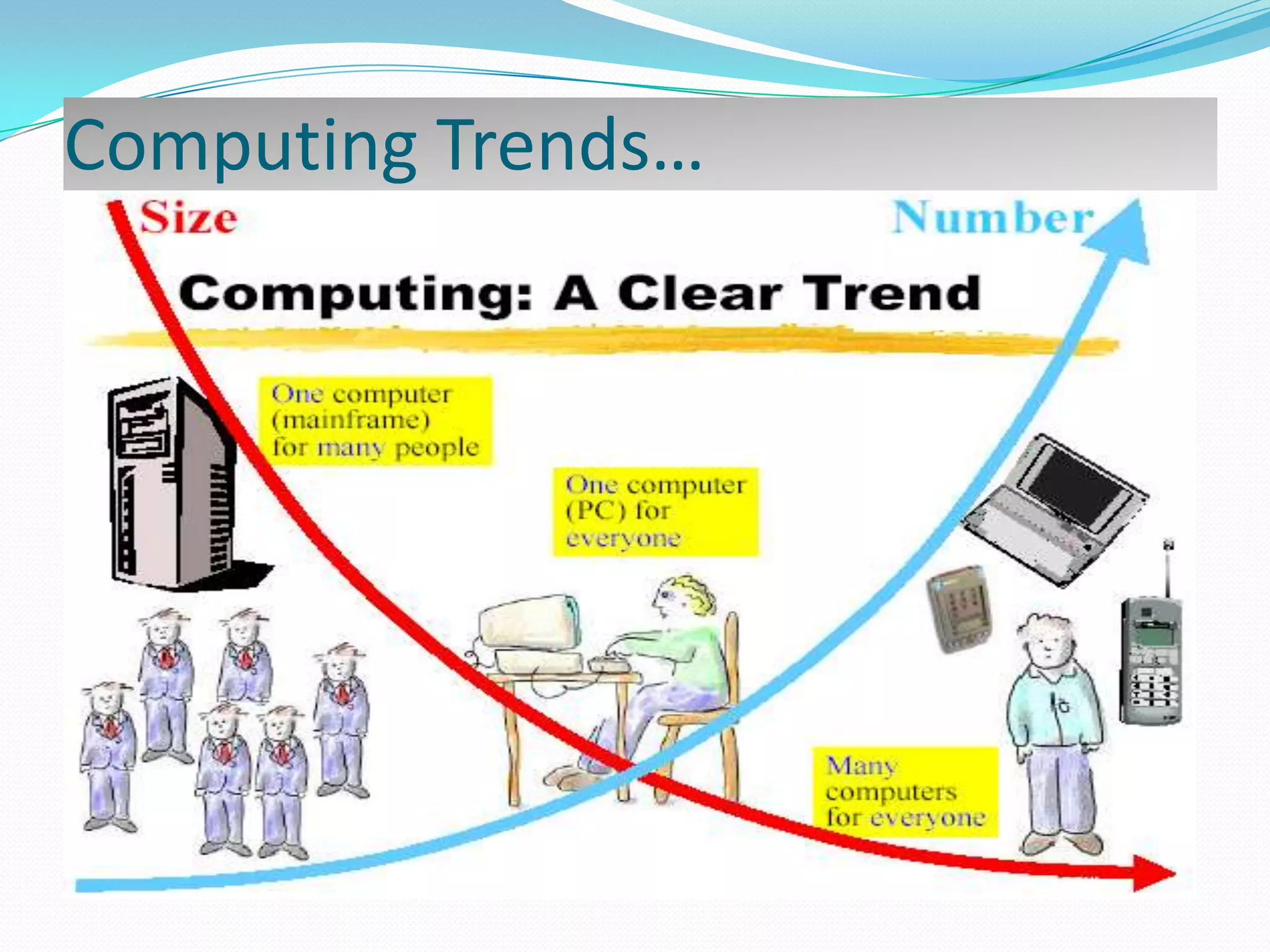 Computing Trends…

Size

Number

Computing: A Clear Trend

One computer (mainframe) for many people

One computer (PC) for everyone

Many computers for everyone